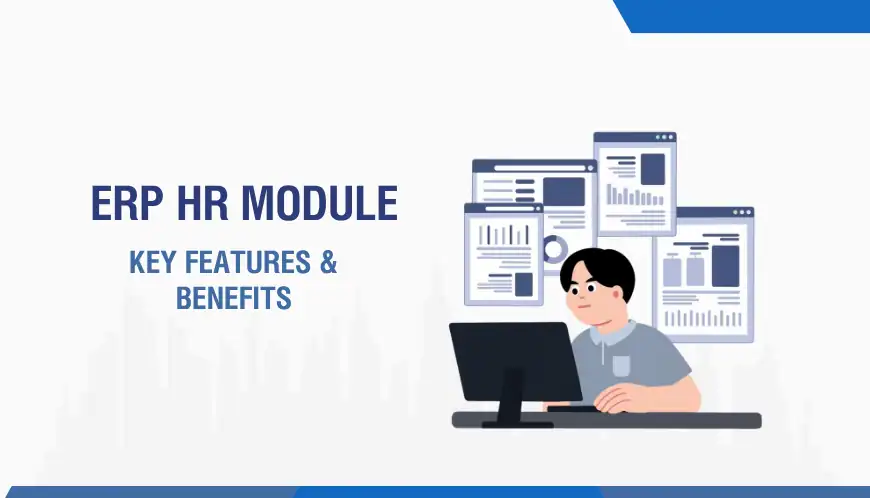 ERP HR MODULE

KEY FEATURES & BENEFITS